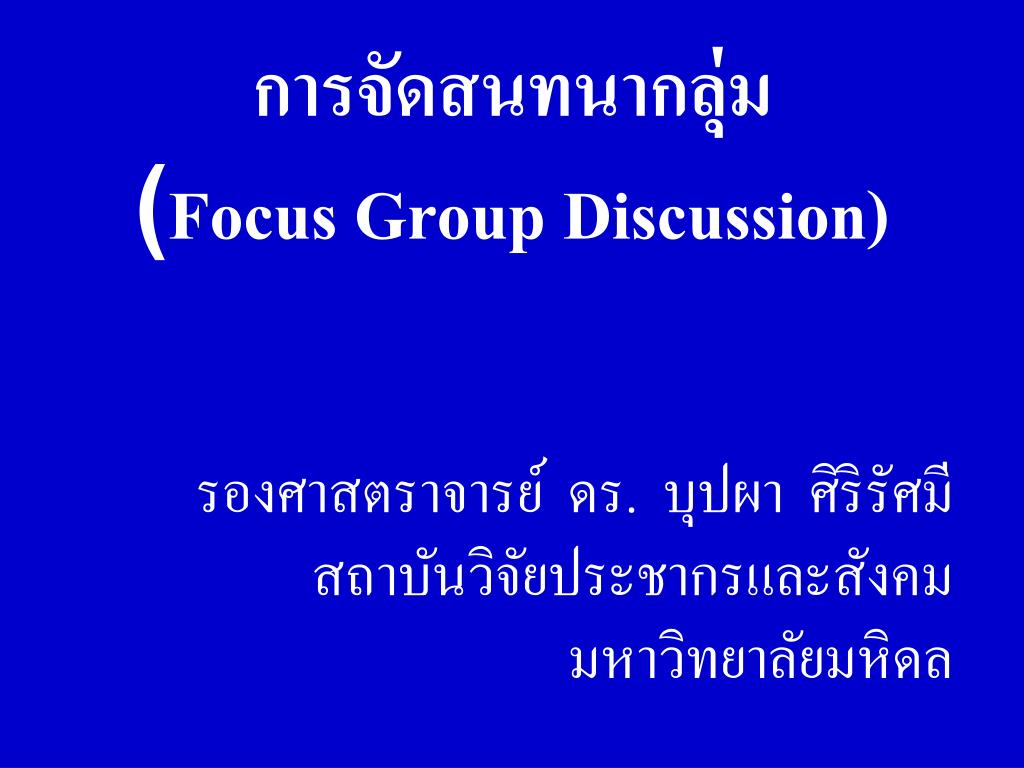 การจัดสนทนากลุ่ม
(Focus Group Discussion)

รองศาสตราจารย์ ดร. บุปผา ศิริรัศมี
สถาบันวิจัยประชากรและสังคม
มหาวิทยาลัยมหิดล